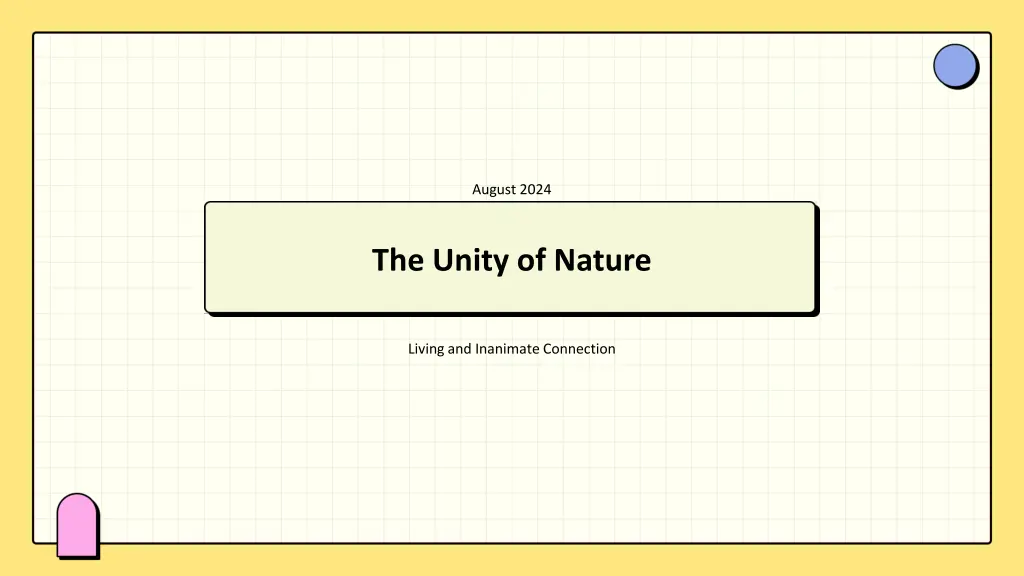 August 2024

The Unity of Nature

Living and Inanimate Connection